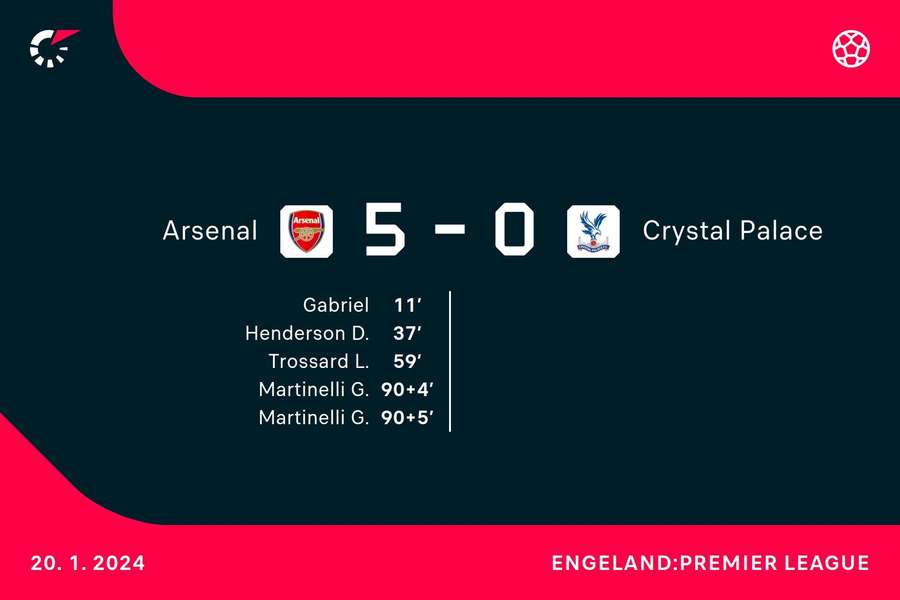 Arsenal 5 - 0 Crystal Palace

Gabriel 11'
Henderson D. 37'
Trossard L. 59'
Martinelli G. 90+4'
Martinelli G. 90+5'

20. 1. 2024

ENGELAND:PREMIER LEAGUE